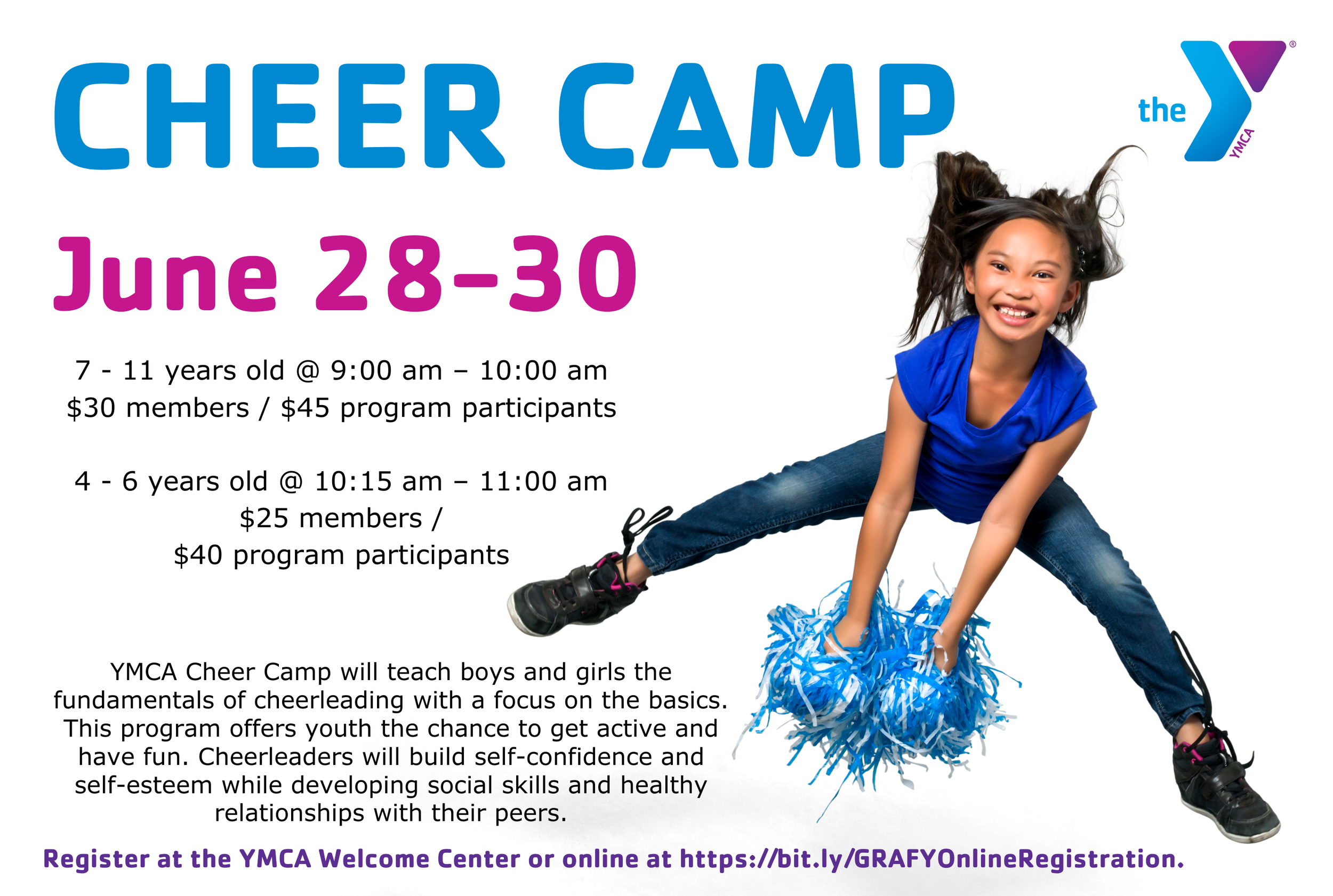 CHEER CAMP

the YMCA

June 28-30

7 - 11 years old @ 9:00 am – 10:00 am
$30 members / $45 program participants

4 - 6 years old @ 10:15 am – 11:00 am
$25 members /
$40 program participants

YMCA Cheer Camp will teach boys and girls the fundamentals of cheerleading with a focus on the basics. This program offers youth the chance to get active and have fun. Cheerleaders will build self-confidence and self-esteem while developing social skills and healthy relationships with their peers.

Register at the YMCA Welcome Center or online at https://bit.ly/GRAFYOnlineRegistration.